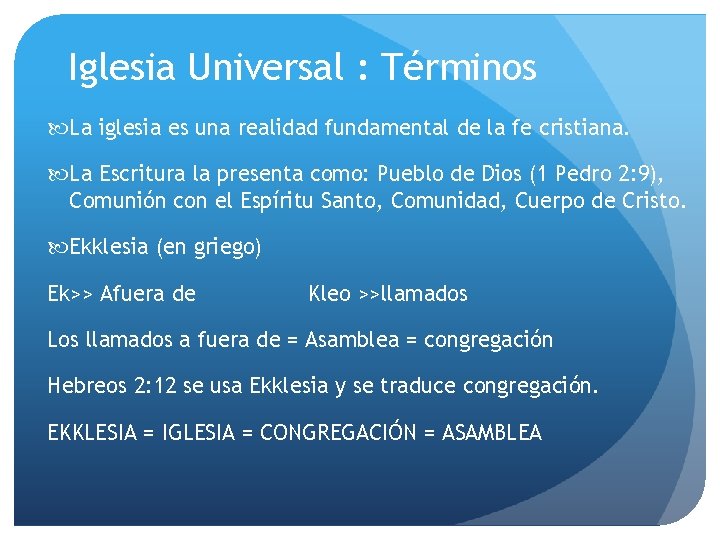 Iglesia Universal : Términos

La iglesia es una realidad fundamental de la fe cristiana.

La Escritura la presenta como: Pueblo de Dios (1 Pedro 2:9), Comunión con el Espíritu Santo, Comunidad, Cuerpo de Cristo.

Ekklesia (en griego)

Ek>> Afuera de Kleo >>llamados

Los llamados a fuera de = Asamblea = congregación

Hebreos 2:12 se usa Ekklesia y se traduce congregación.

EKKLESIA = IGLESIA = CONGREGACIÓN = ASAMBLEA